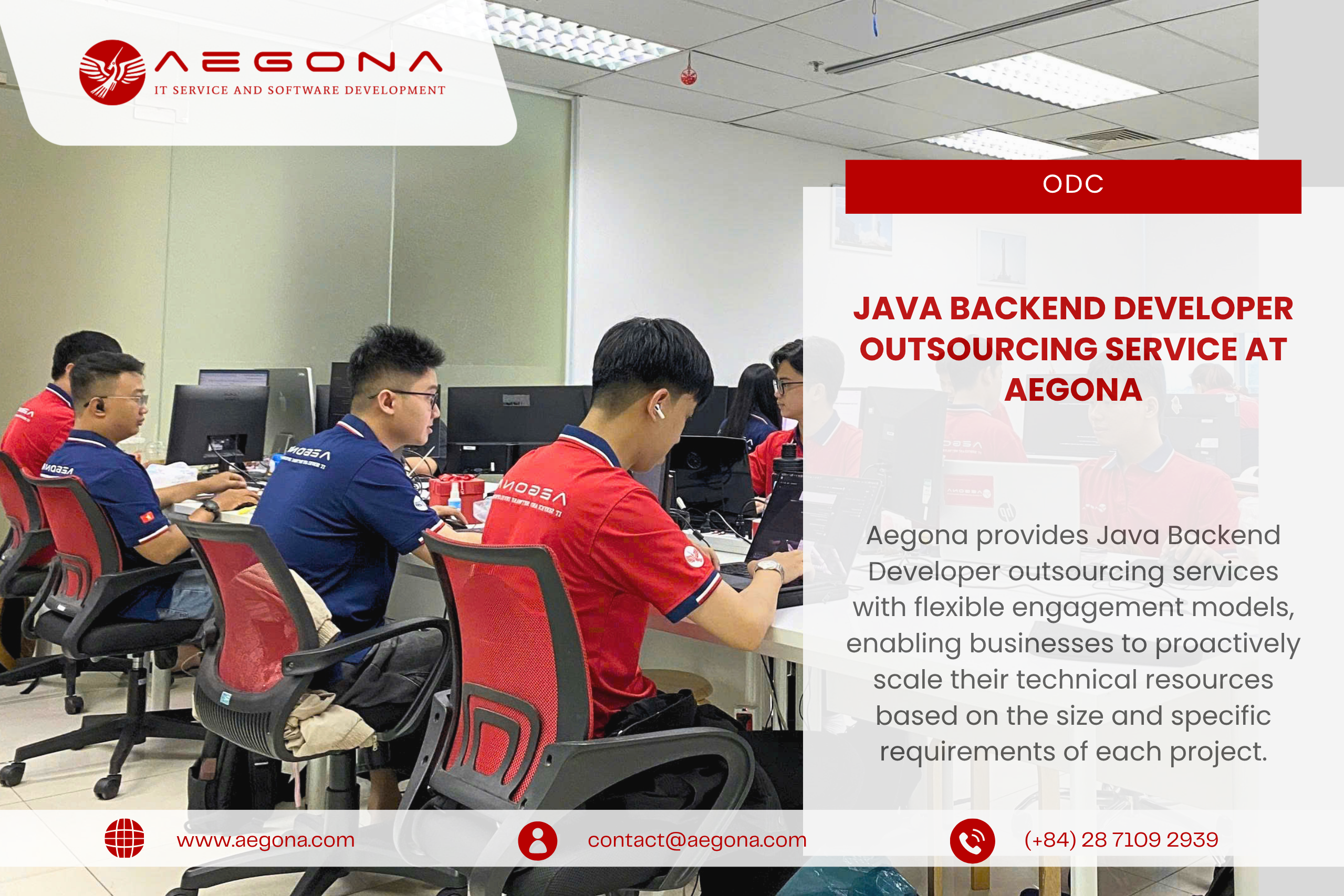 AEGONA
IT SERVICE AND SOFTWARE DEVELOPMENT

ODC

JAVA BACKEND DEVELOPER OUTSOURCING SERVICE AT AEGONA

Aegona provides Java Backend Developer outsourcing services with flexible engagement models, enabling businesses to proactively scale their technical resources based on the size and specific requirements of each project.

www.aegona.com
contact@aegona.com
(+84) 28 7109 2939